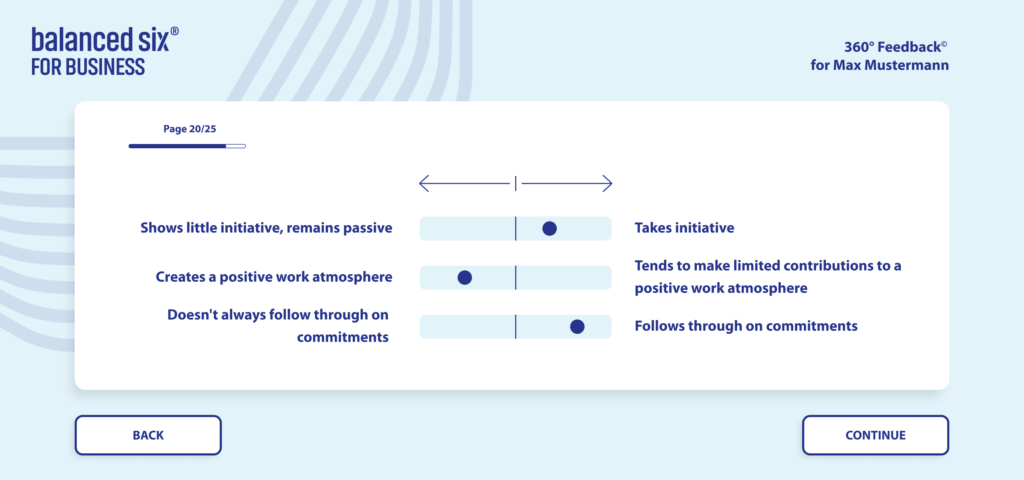 balanced six®
FOR BUSINESS

360° Feedback©
for Max Mustermann

Page 20/25

Shows little initiative, remains passive

Takes initiative

Creates a positive work atmosphere

Tends to make limited contributions to a positive work atmosphere

Doesn't always follow through on commitments

Follows through on commitments

BACK

CONTINUE